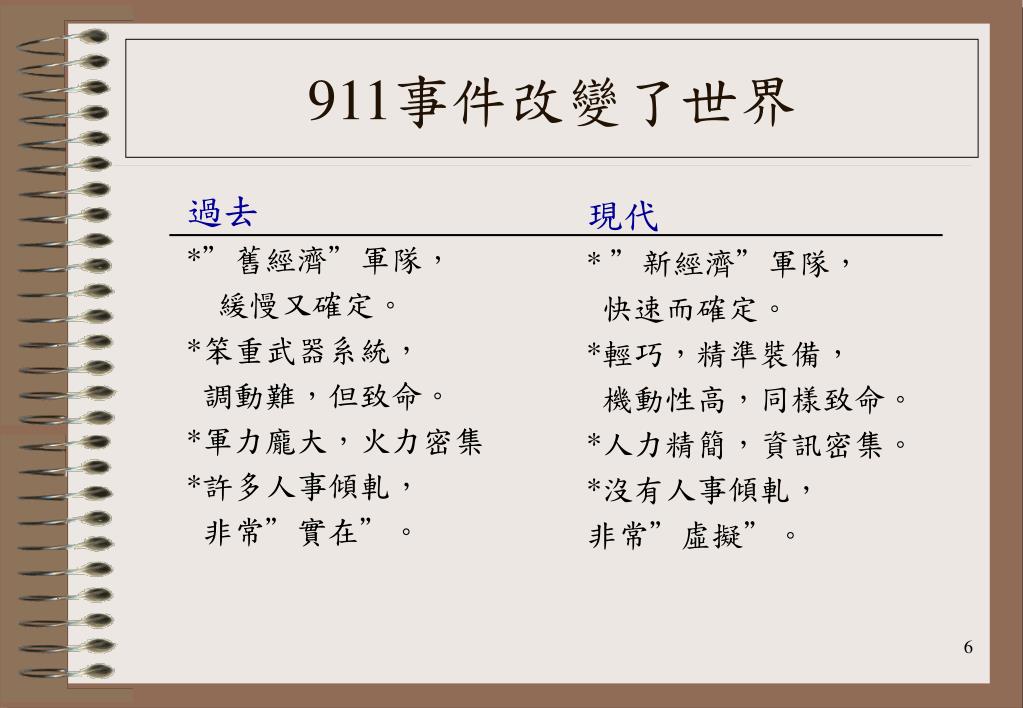 911事件改變了世界

過去

*”舊經濟”軍隊，
緩慢又確定。

*笨重武器系統，
調動難，但致命。

*軍力龐大，火力密集

*許多人事傾軋，
非常”實在”。

現代

*”新經濟”軍隊，
快速而確定。

*輕巧，精準裝備，
機動性高，同樣致命。

*人力精簡，資訊密集。

*沒有人事傾軋，
非常”虛擬”。

6